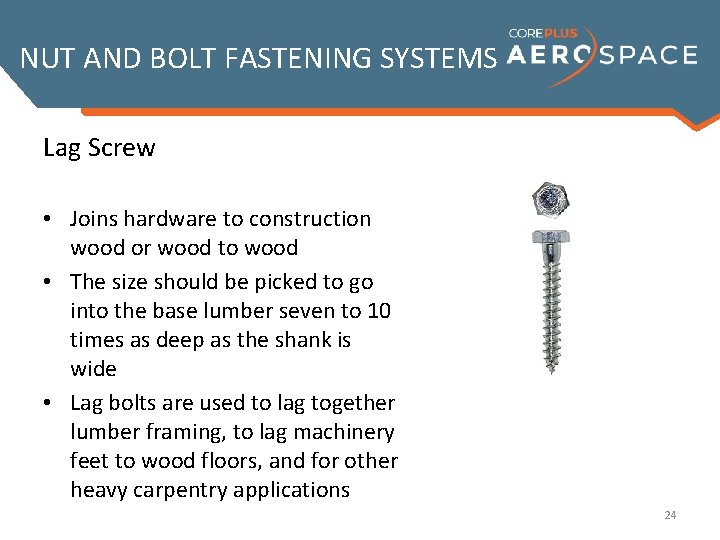 NUT AND BOLT FASTENING SYSTEMS

COREPLUS AEROSPACE

Lag Screw

• Joins hardware to construction wood or wood to wood
• The size should be picked to go into the base lumber seven to 10 times as deep as the shank is wide
• Lag bolts are used to lag together lumber framing, to lag machinery feet to wood floors, and for other heavy carpentry applications

24